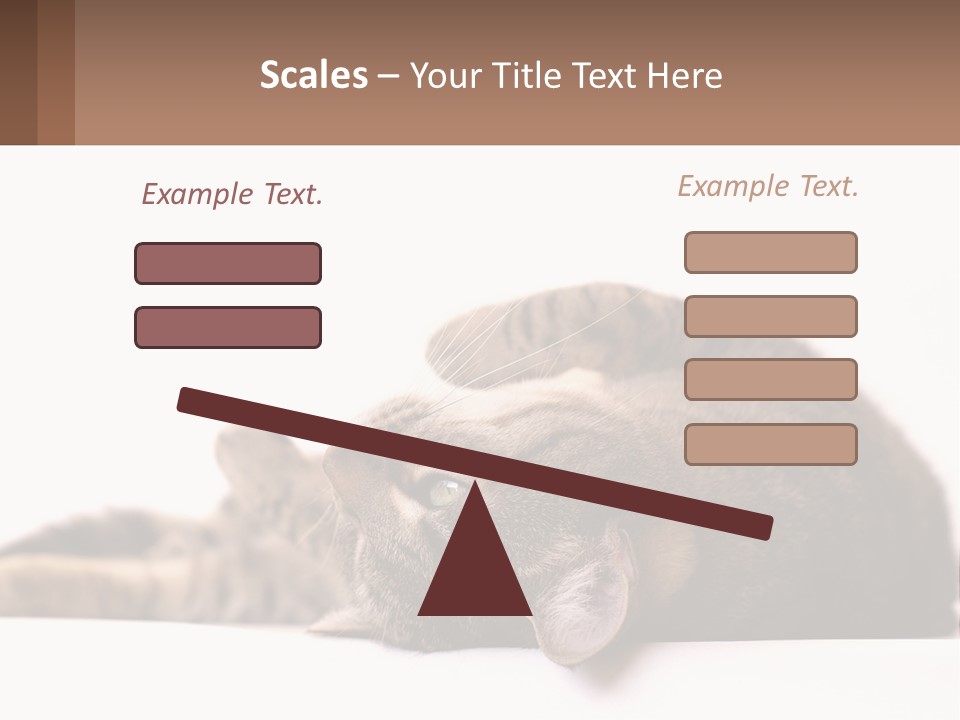 Scales – Your Title Text Here

Example Text.

Example Text.